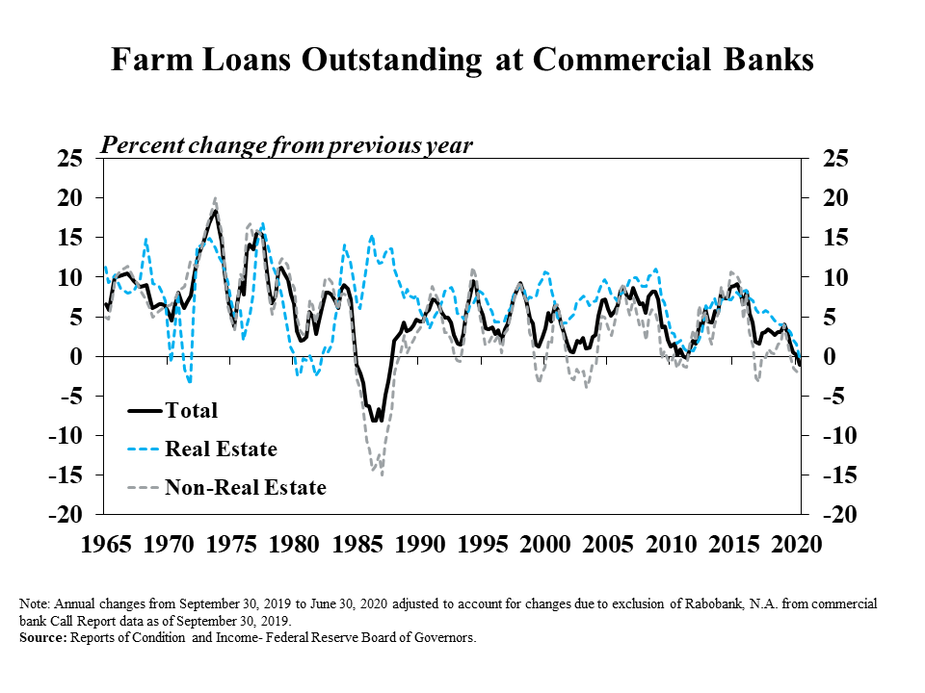 Farm Loans Outstanding at Commercial Banks

Percent change from previous year

25
20
15
10
5
0
-5
-10
-15
-20

25
20
15
10
5
0
-5
-10
-15
-20

Total
Real Estate
Non-Real Estate

1965 1970 1975 1980 1985 1990 1995 2000 2005 2010 2015 2020

Note: Annual changes from September 30, 2019 to June 30, 2020 adjusted to account for changes due to exclusion of Rabobank, N.A. from commercial bank Call Report data as of September 30, 2019.
Source: Reports of Condition and Income- Federal Reserve Board of Governors.